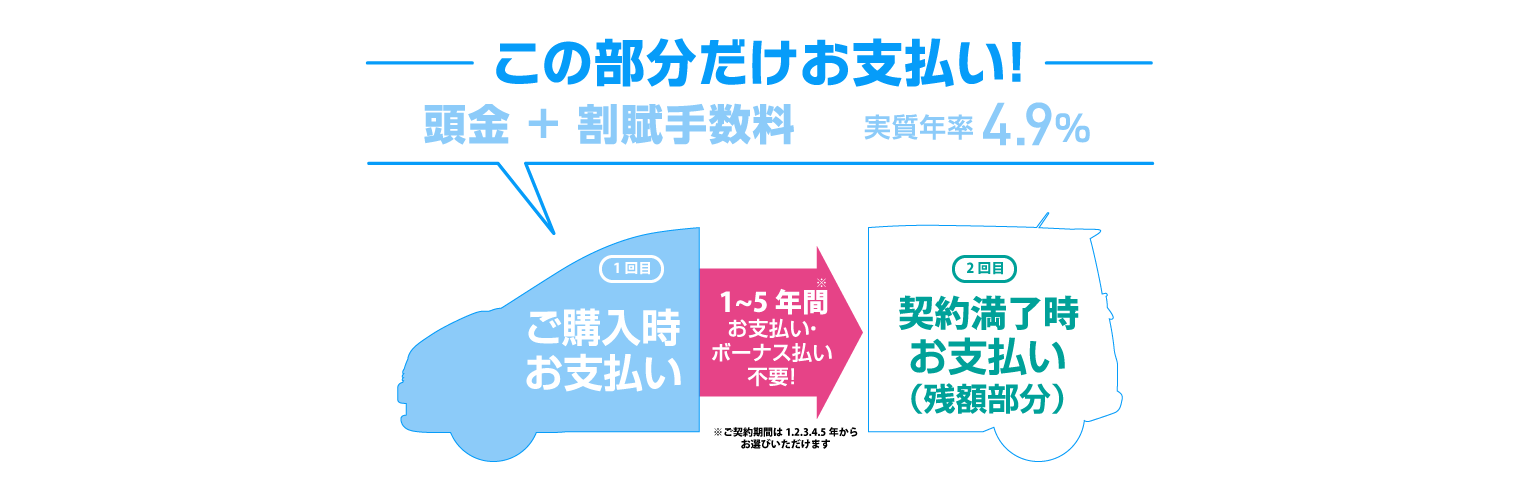 この部分だけお支払い!

頭金 ＋ 割賦手数料　実質年率 4.9%

1回目
ご購入時
お支払い

1~5 年間※
お支払い・
ボーナス払い
不要!

※ご契約期間は 1.2.3.4.5 年から
お選びいただけます

2回目
契約満了時
お支払い
（残額部分）